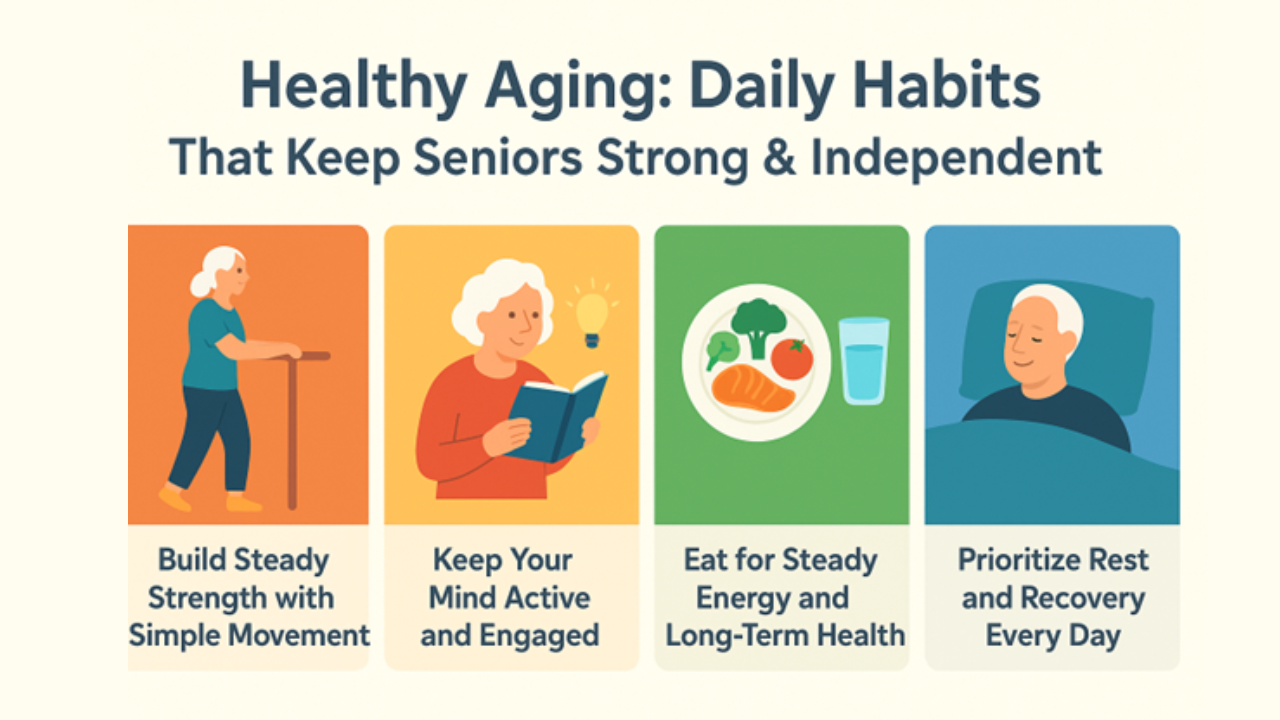 Healthy Aging: Daily Habits
That Keep Seniors Strong & Independent

Build Steady Strength with Simple Movement

Keep Your Mind Active and Engaged

Eat for Steady Energy and Long-Term Health

Prioritize Rest and Recovery Every Day